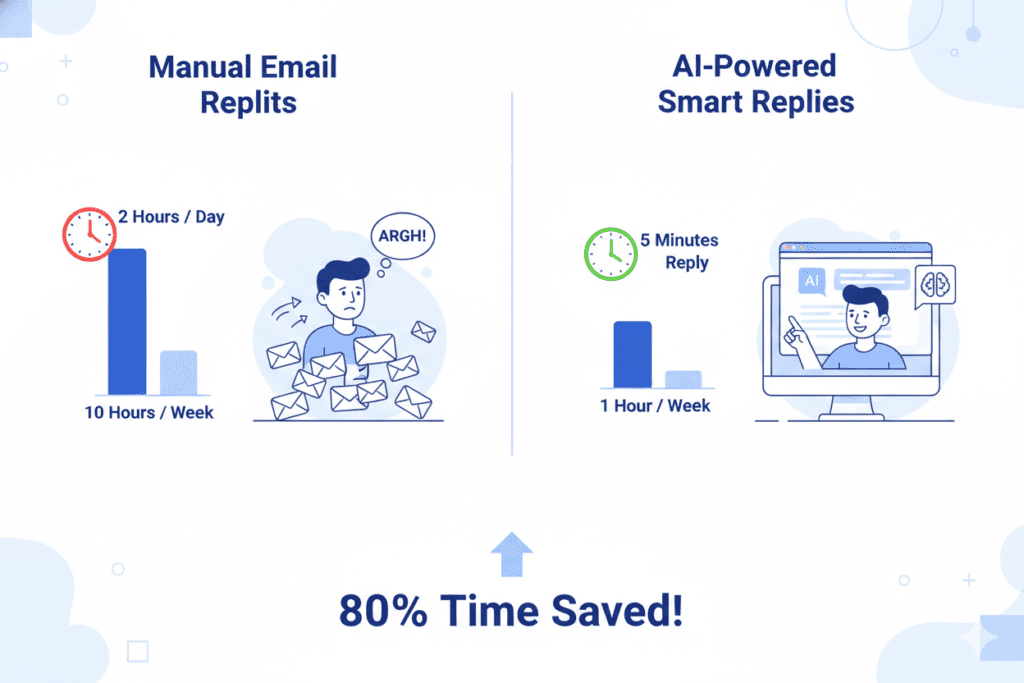 Manual Email Replits

2 Hours / Day

ARGH!

10 Hours / Week

AI-Powered Smart Replies

5 Minutes Reply

AI

1 Hour / Week

80% Time Saved!